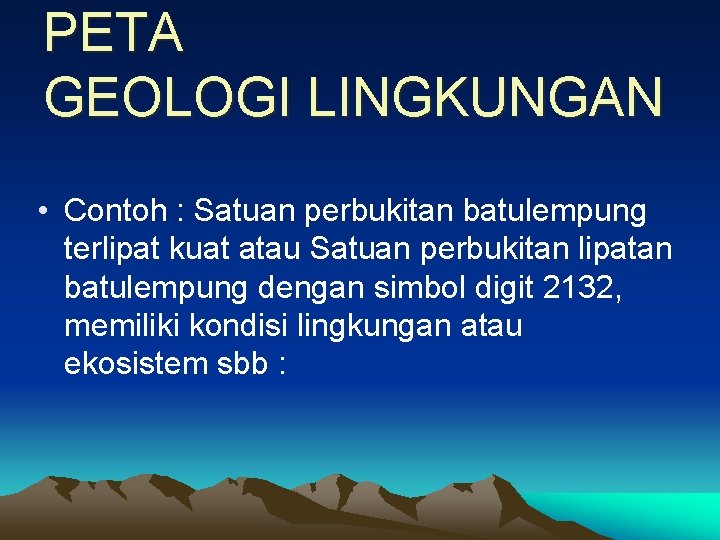 PETA
GEOLOGI LINGKUNGAN

• Contoh : Satuan perbukitan batulempung terlipat kuat atau Satuan perbukitan lipatan batulempung dengan simbol digit 2132, memiliki kondisi lingkungan atau ekosistem sbb :